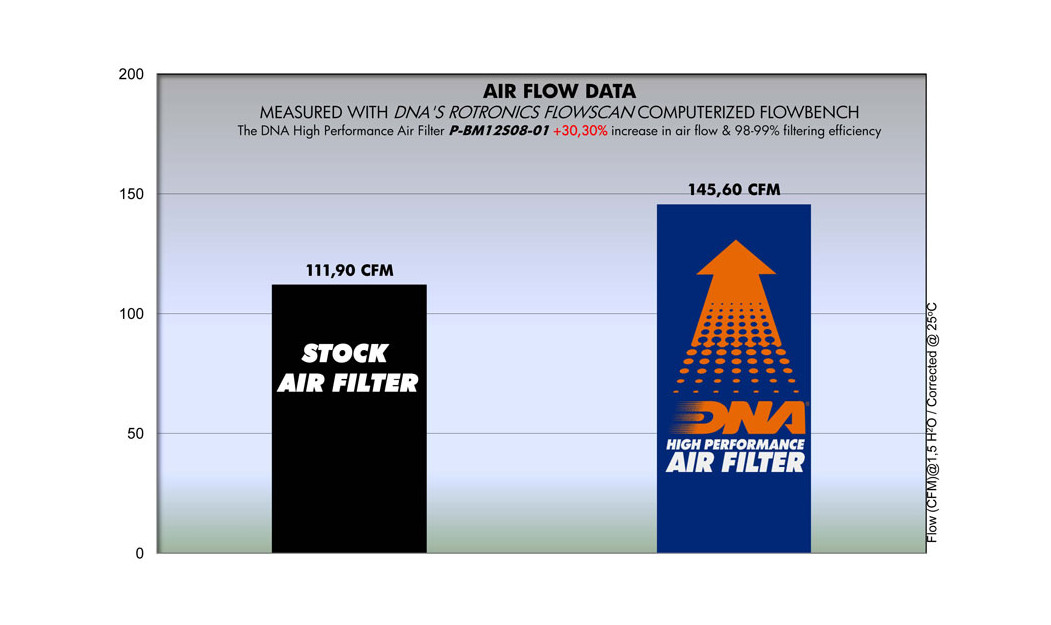 AIR FLOW DATA
MEASURED WITH DNA'S ROTRONICS FLOWSCAN COMPUTERIZED FLOWBENCH
The DNA High Performance Air Filter P-BM12508-01 +30,30% increase in air flow & 98-99% filtering efficiency

200
150
100
50
0

111,90 CFM
STOCK AIR FILTER

145,60 CFM
DNA
HIGH PERFORMANCE AIR FILTER

Flow (CFM)@1,5 H²O / Corrected @ 25°C